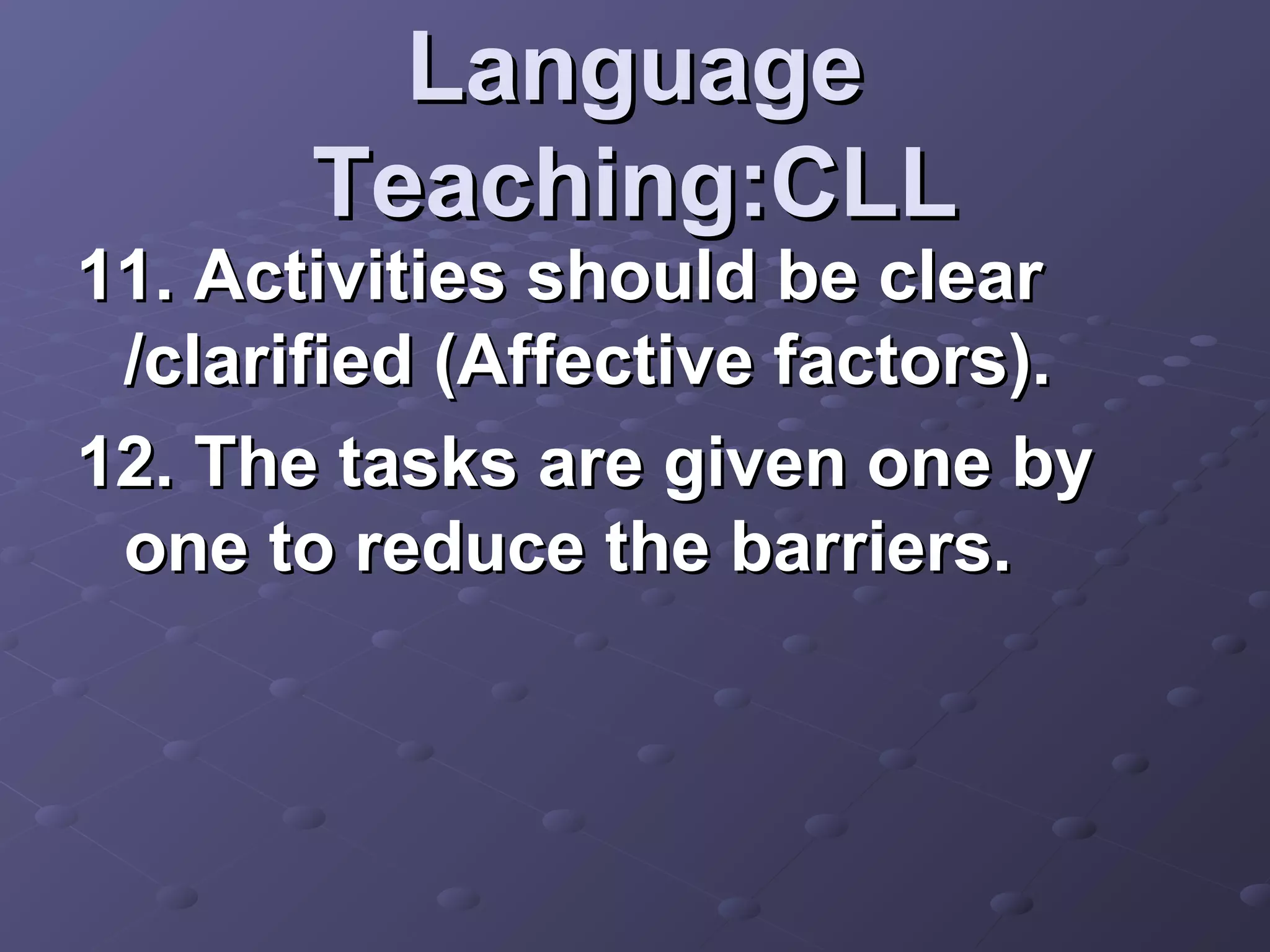 Language Teaching:CLL

11. Activities should be clear /clarified (Affective factors).

12. The tasks are given one by one to reduce the barriers.